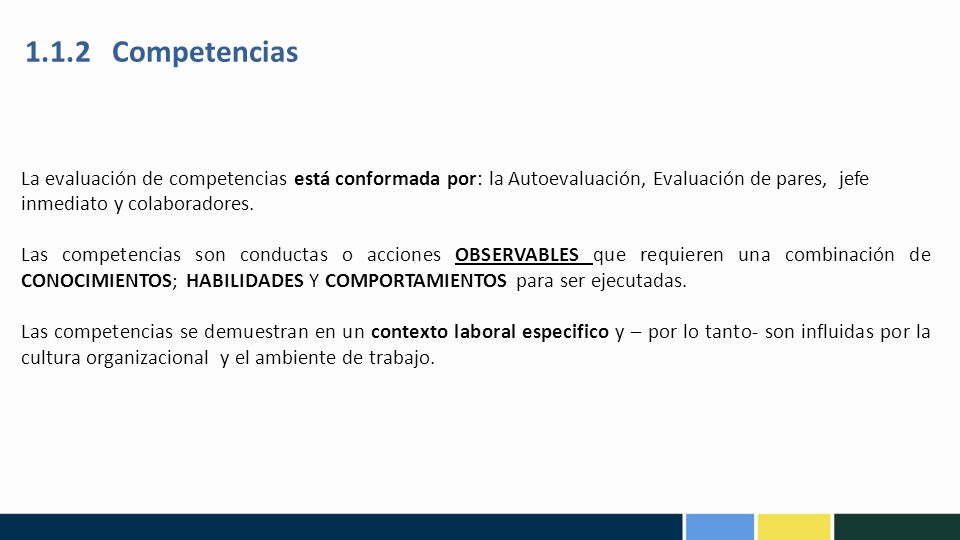 1.1.2 Competencias

La evaluación de competencias está conformada por: la Autoevaluación, Evaluación de pares, jefe inmediato y colaboradores.

Las competencias son conductas o acciones OBSERVABLES que requieren una combinación de CONOCIMIENTOS; HABILIDADES Y COMPORTAMIENTOS para ser ejecutadas.

Las competencias se demuestran en un contexto laboral especifico y – por lo tanto- son influidas por la cultura organizacional y el ambiente de trabajo.